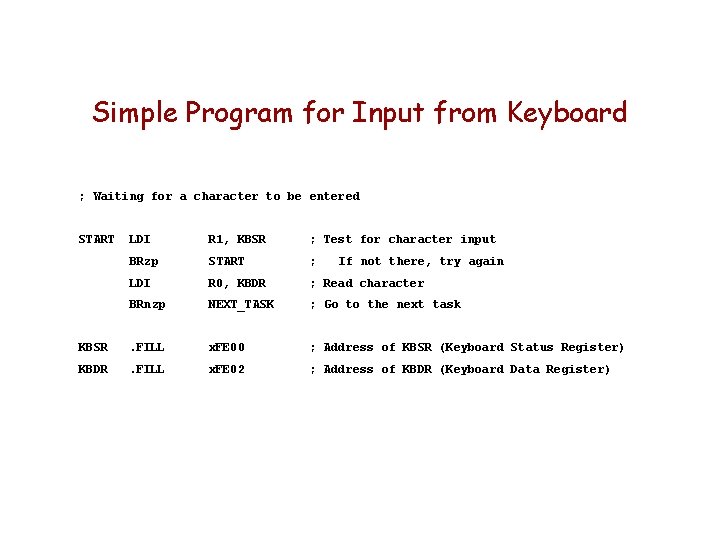 Simple Program for Input from Keyboard

; Waiting for a character to be entered

START LDI R1, KBSR ; Test for character input
BRzp START ; If not there, try again
LDI R0, KBDR ; Read character
BRnzp NEXT_TASK ; Go to the next task

KBSR .FILL xFE00 ; Address of KBSR (Keyboard Status Register)
KBDR .FILL xFE02 ; Address of KBDR (Keyboard Data Register)